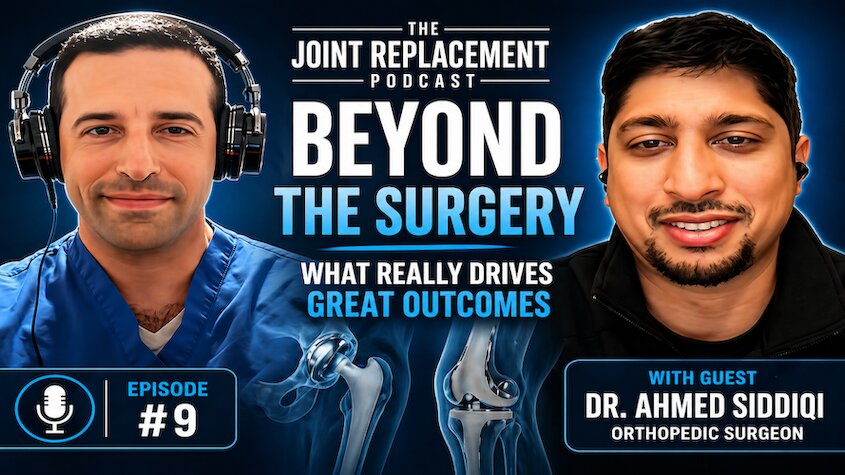 THE
JOINT REPLACEMENT
PODCAST

BEYOND
THE SURGERY

WHAT REALLY DRIVES
GREAT OUTCOMES

EPISODE
#9

WITH GUEST
DR. AHMED SIDDIQI
ORTHOPEDIC SURGEON